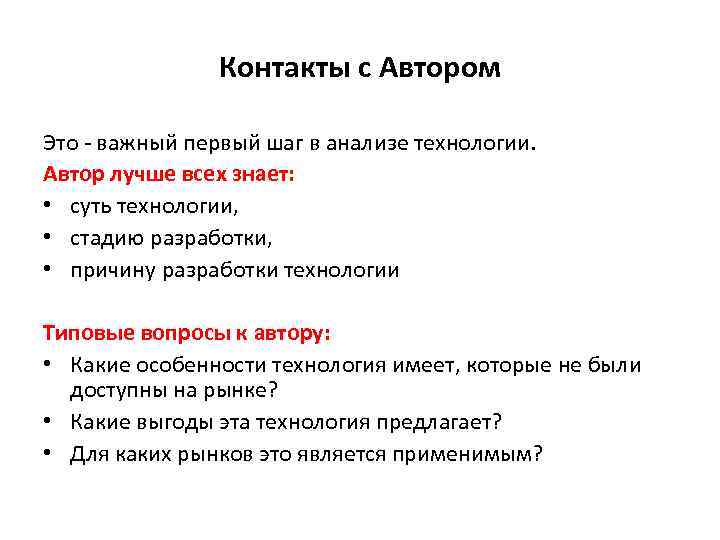 Контакты с Автором

Это - важный первый шаг в анализе технологии.
Автор лучше всех знает:
• суть технологии,
• стадию разработки,
• причину разработки технологии

Типовые вопросы к автору:
• Какие особенности технология имеет, которые не были доступны на рынке?
• Какие выгоды эта технология предлагает?
• Для каких рынков это является применимым?